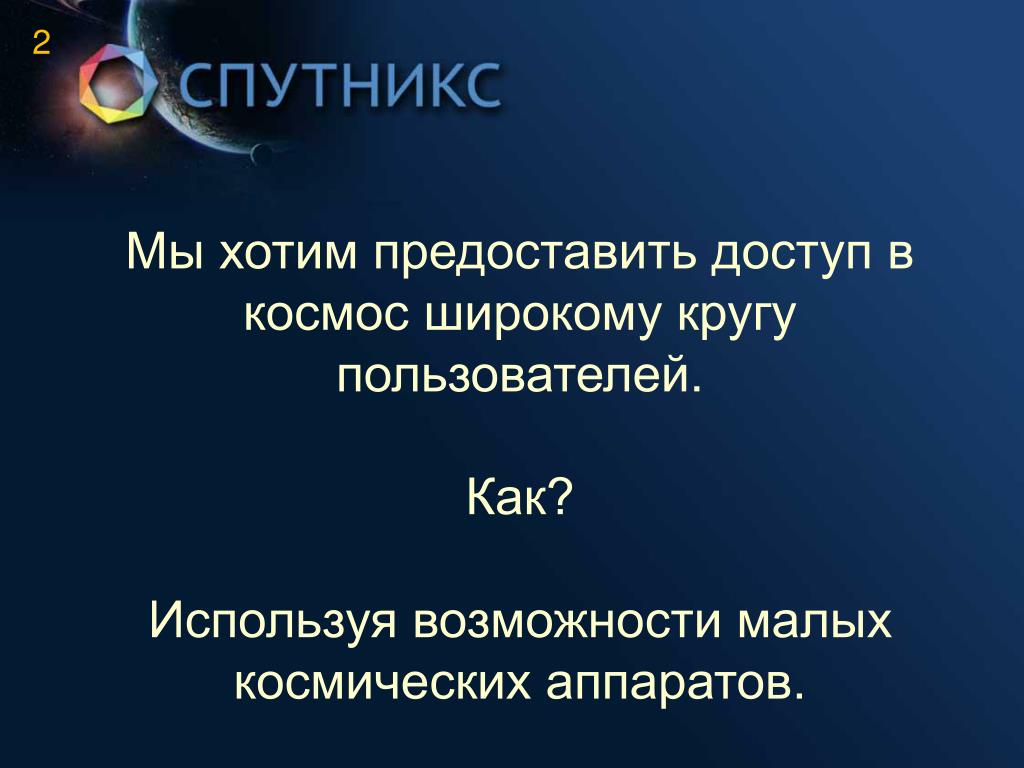 2

СПУТНИКС

Мы хотим предоставить доступ в космос широкому кругу пользователей.

Как?

Используя возможности малых космических аппаратов.